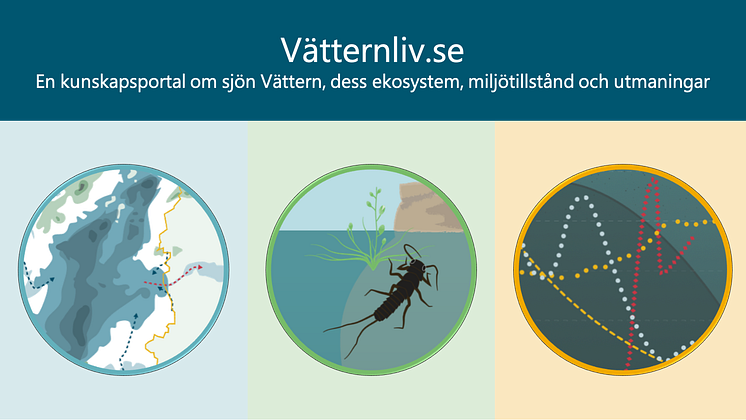 Vätternliv.se

En kunskapsportal om sjön Vättern, dess ekosystem, miljötillstånd och utmaningar